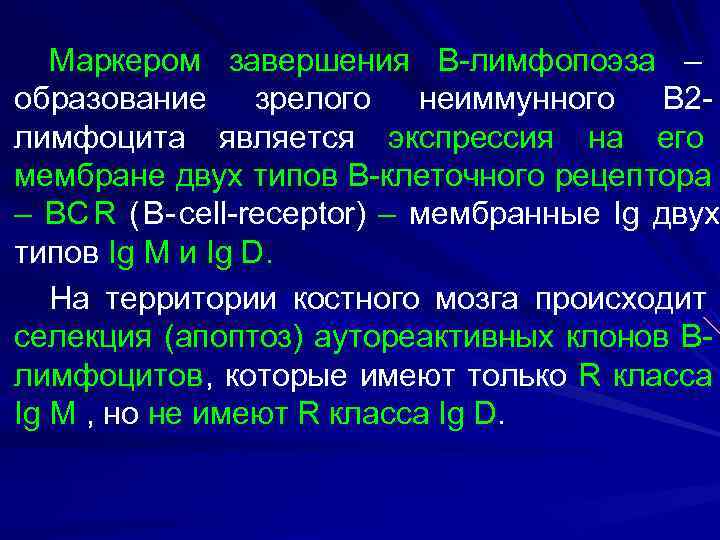 Маркером завершения В-лимфопоэза – образование зрелого неиммунного В2-лимфоцита является экспрессия на его мембране двух типов В-клеточного рецептора – BCR (B-cell-receptor) – мембранные Ig двух типов Ig M и Ig D.

На территории костного мозга происходит селекция (апоптоз) аутореактивных клонов В-лимфоцитов, которые имеют только R класса Ig M , но не имеют R класса Ig D.